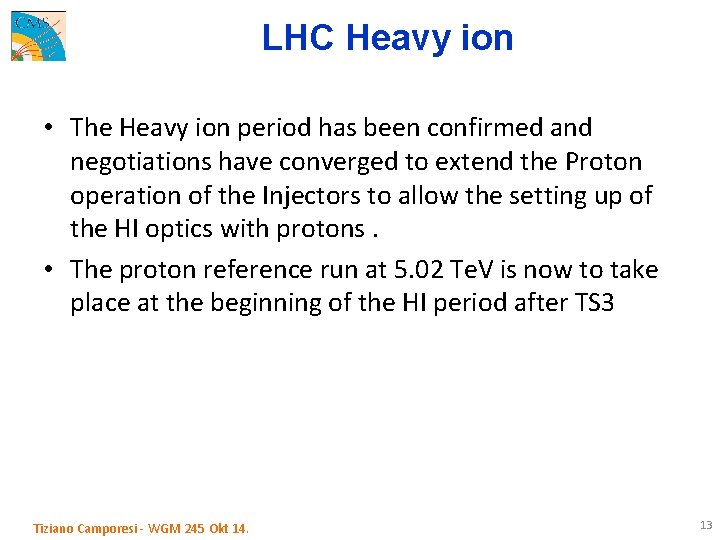 CMS

LHC Heavy ion

• The Heavy ion period has been confirmed and negotiations have converged to extend the Proton operation of the Injectors to allow the setting up of the HI optics with protons .

• The proton reference run at 5.02 TeV is now to take place at the beginning of the HI period after TS3

Tiziano Camporesi - WGM 245 Okt 14.

13